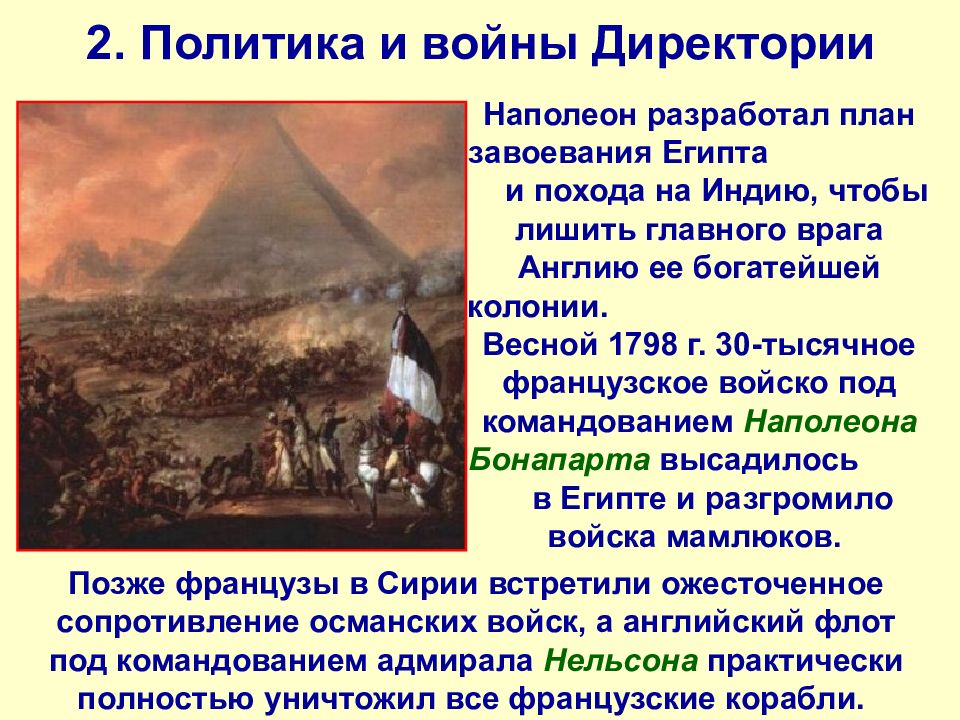 2. Политика и войны Директории

Наполеон разработал план завоевания Египта и похода на Индию, чтобы лишить главного врага Англию ее богатейшей колонии.

Весной 1798 г. 30-тысячное французское войско под командованием Наполеона Бонапарта высадилось в Египте и разгромило войска мамлюков.

Позже французы в Сирии встретили ожесточенное сопротивление османских войск, а английский флот под командованием адмирала Нельсона практически полностью уничтожил все французские корабли.